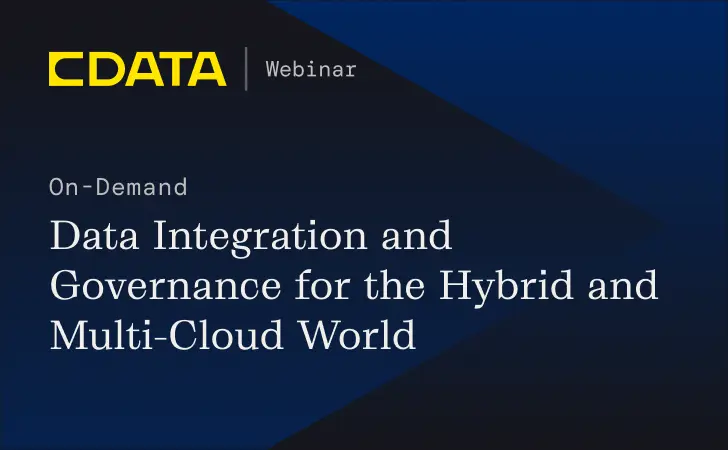 CDATA | Webinar

On-Demand

Data Integration and Governance for the Hybrid and Multi-Cloud World